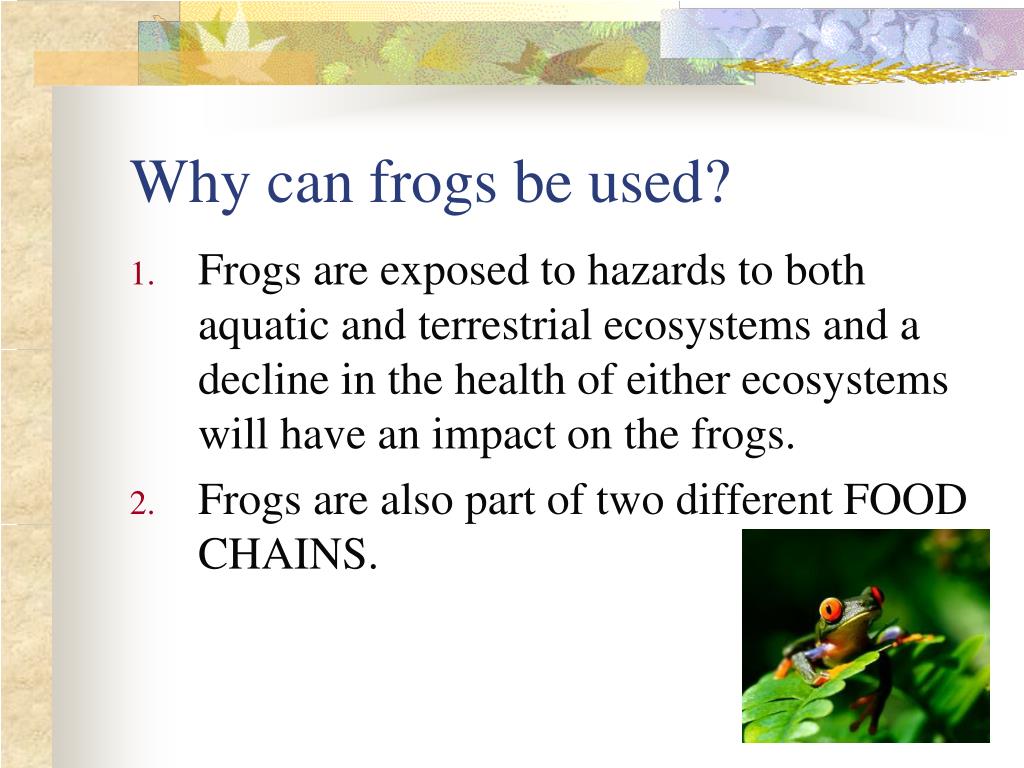 Why can frogs be used?

1. Frogs are exposed to hazards to both aquatic and terrestrial ecosystems and a decline in the health of either ecosystems will have an impact on the frogs.
2. Frogs are also part of two different FOOD CHAINS.